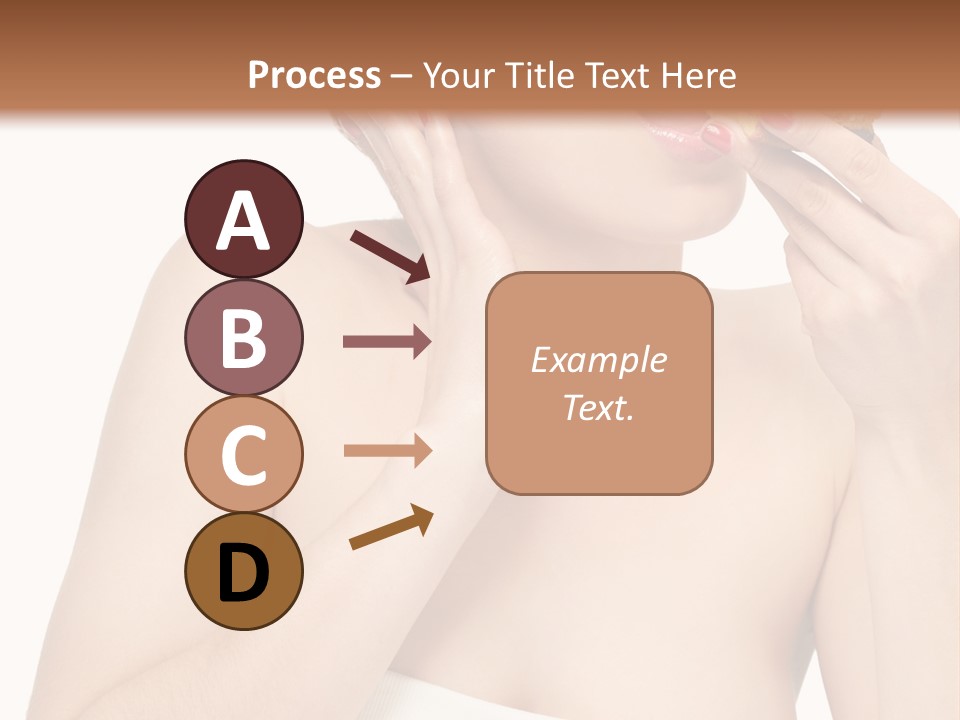 Process – Your Title Text Here

A
B
C
D

Example Text.